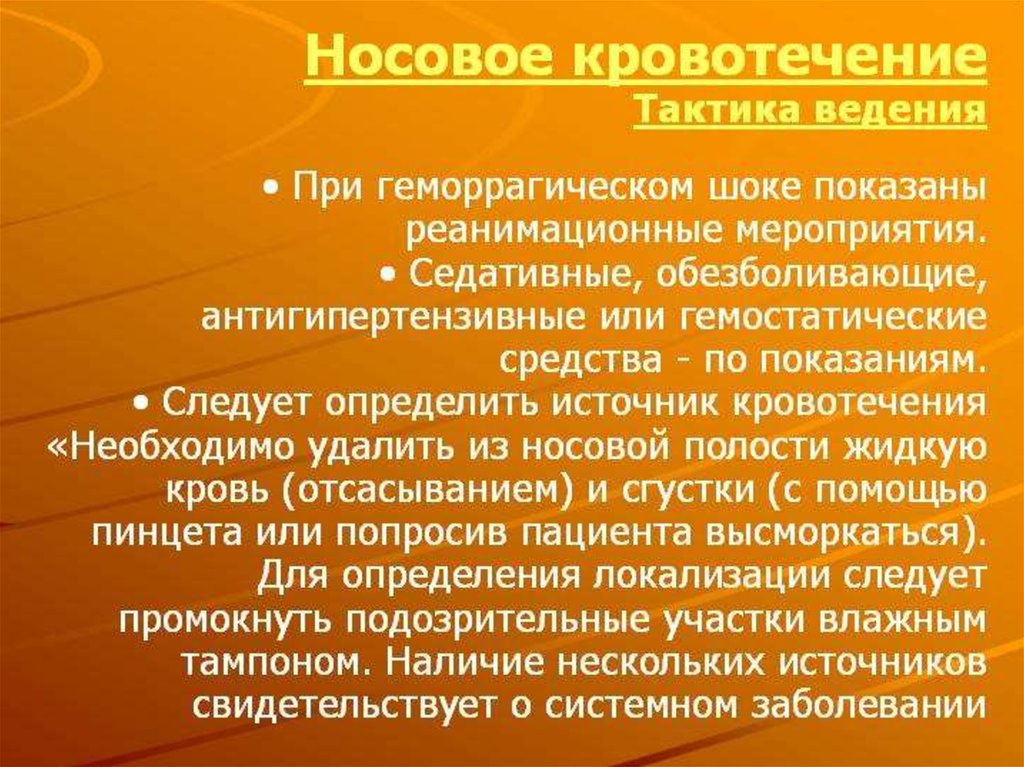 Носовое кровотечение
Тактика ведения

• При геморрагическом шоке показаны реанимационные мероприятия.
• Седативные, обезболивающие, антигипертензивные или гемостатические средства - по показаниям.
• Следует определить источник кровотечения «Необходимо удалить из носовой полости жидкую кровь (отсасыванием) и сгустки (с помощью пинцета или попросив пациента высморкаться). Для определения локализации следует промокнуть подозрительные участки влажным тампоном. Наличие нескольких источников свидетельствует о системном заболевании